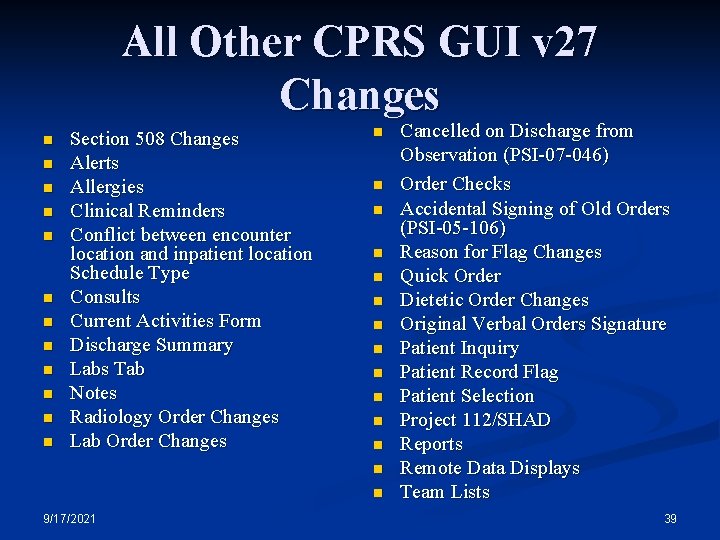 All Other CPRS GUI v27 Changes

- Section 508 Changes
- Alerts
- Allergies
- Clinical Reminders
- Conflict between encounter location and inpatient location Schedule Type
- Consults
- Current Activities Form
- Discharge Summary
- Labs Tab
- Notes
- Radiology Order Changes
- Lab Order Changes

- Cancelled on Discharge from Observation (PSI-07-046)
- Order Checks
- Accidental Signing of Old Orders (PSI-05-106)
- Reason for Flag Changes
- Quick Order
- Dietetic Order Changes
- Original Verbal Orders Signature
- Patient Inquiry
- Patient Record Flag
- Patient Selection
- Project 112/SHAD
- Reports
- Remote Data Displays
- Team Lists

9/17/2021

39